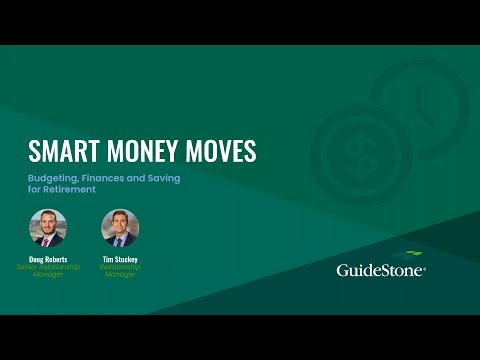 SMART MONEY MOVES

Budgeting, Finances and Saving for Retirement

Doug Roberts
Senior Relationship Manager

Tim Stuckey
Relationship Manager

GuideStone®